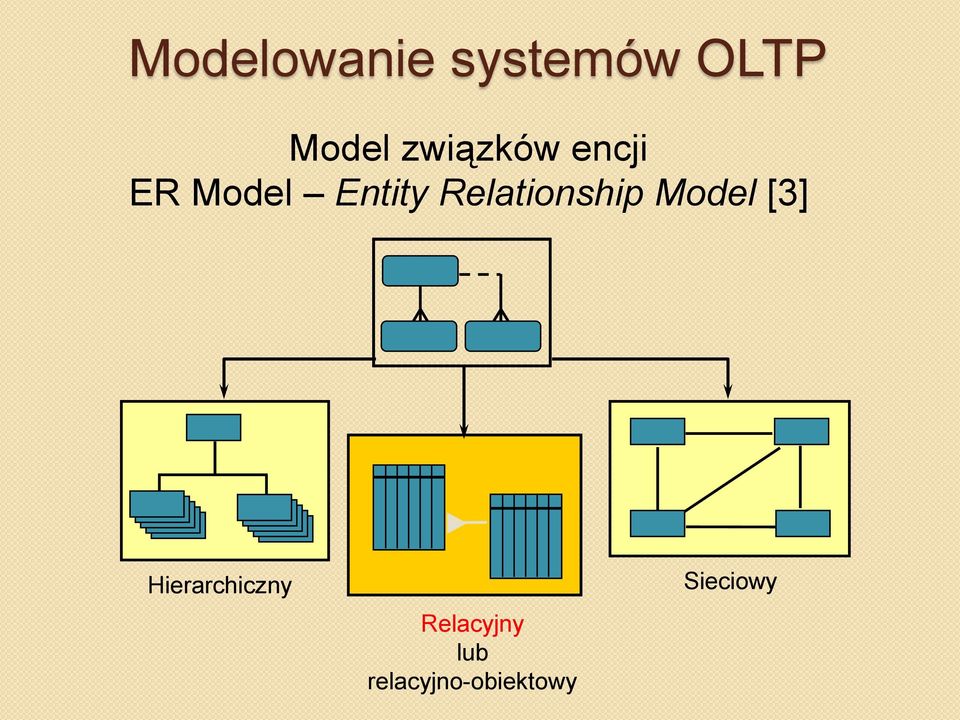 Modelowanie systemów OLTP

Model związków encji
ER Model – Entity Relationship Model [3]

Hierarchiczny

Relacyjny
lub
relacyjno-obiektowy

Sieciowy